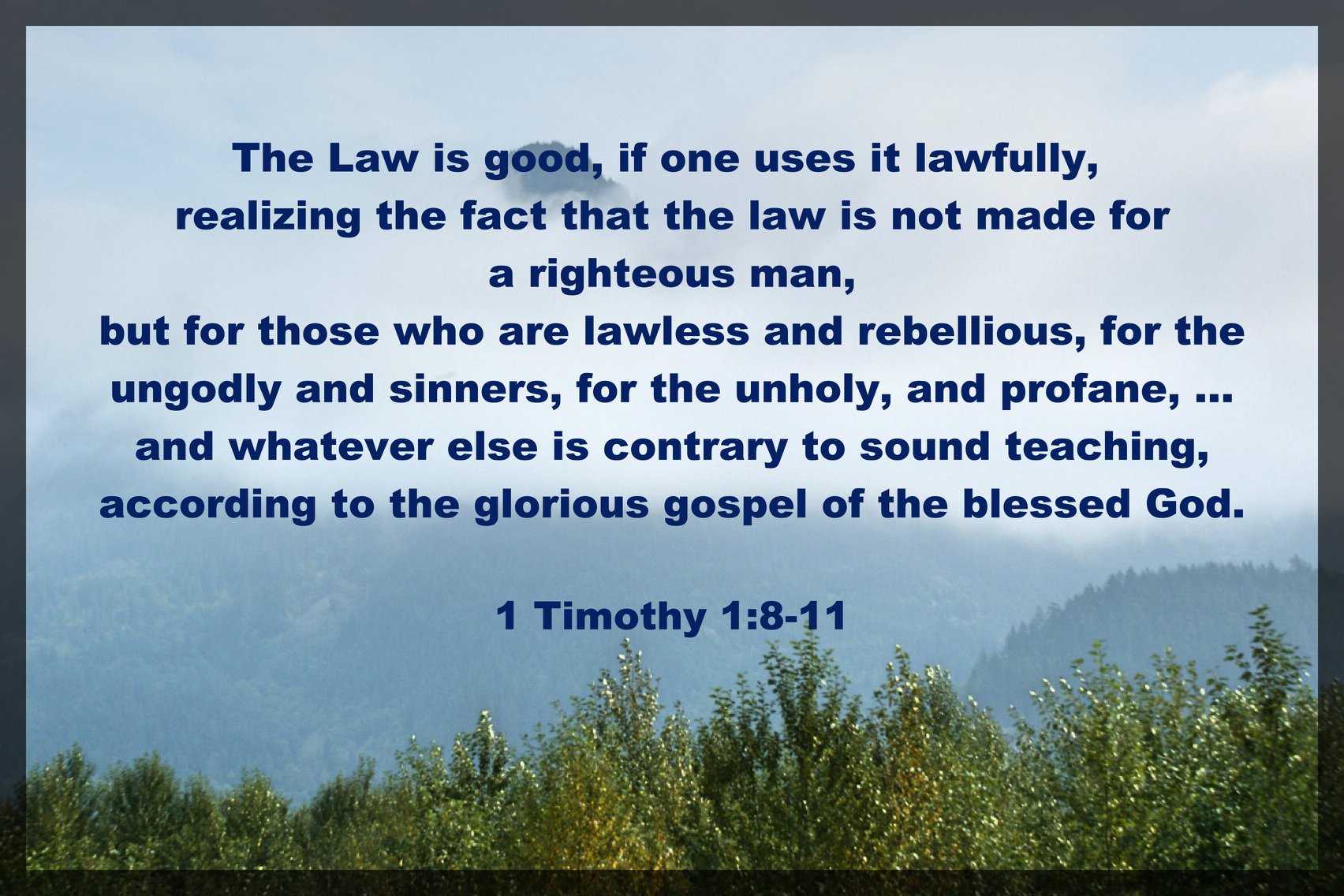 The Law is good, if one uses it lawfully, realizing the fact that the law is not made for a righteous man,
but for those who are lawless and rebellious, for the ungodly and sinners, for the unholy, and profane, ... and whatever else is contrary to sound teaching, according to the glorious gospel of the blessed God.

1 Timothy 1:8-11